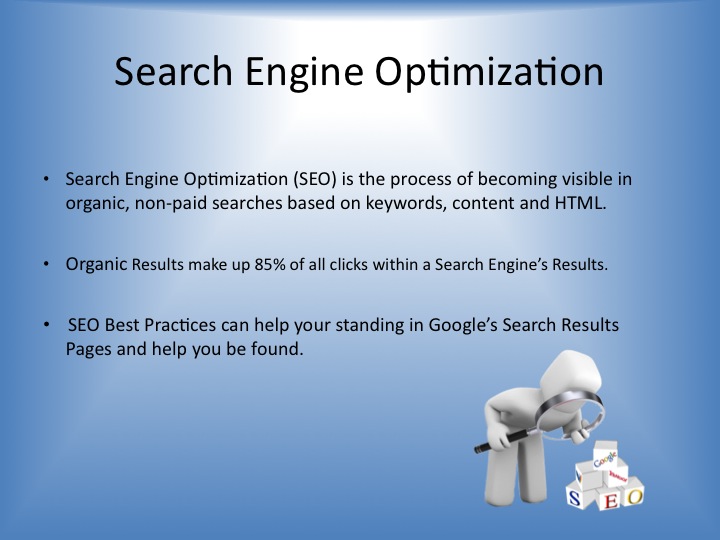 Search Engine Optimization

• Search Engine Optimization (SEO) is the process of becoming visible in organic, non-paid searches based on keywords, content and HTML.

• Organic Results make up 85% of all clicks within a Search Engine's Results.

• SEO Best Practices can help your standing in Google's Search Results Pages and help you be found.

Google
Yahoo!
S E O